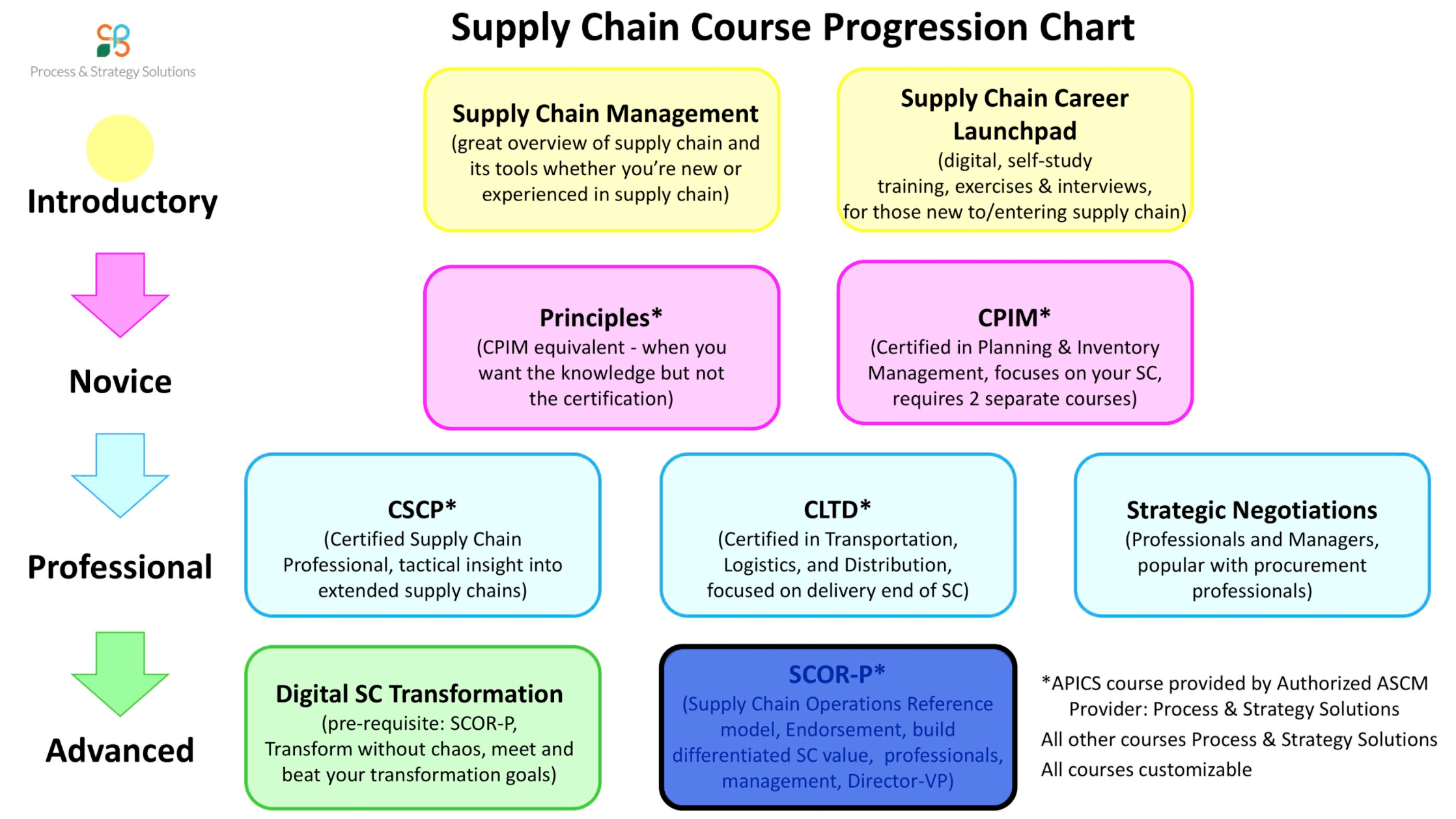 Process & Strategy Solutions

Supply Chain Course Progression Chart

Introductory

Supply Chain Management
(great overview of supply chain and its tools whether you're new or experienced in supply chain)

Supply Chain Career Launchpad
(digital, self-study training, exercises & interviews, for those new to/entering supply chain)

Novice

Principles*
(CPIM equivalent - when you want the knowledge but not the certification)

CPIM*
(Certified in Planning & Inventory Management, focuses on your SC, requires 2 separate courses)

Professional

CSCP*
(Certified Supply Chain Professional, tactical insight into extended supply chains)

CLTD*
(Certified in Transportation, Logistics, and Distribution, focused on delivery end of SC)

Strategic Negotiations
(Professionals and Managers, popular with procurement professionals)

Advanced

Digital SC Transformation
(pre-requisite: SCOR-P, Transform without chaos, meet and beat your transformation goals)

SCOR-P*
(Supply Chain Operations Reference model, Endorsement, build differentiated SC value, professionals, management, Director-VP)

*APICS course provided by Authorized ASCM Provider: Process & Strategy Solutions
All other courses Process & Strategy Solutions
All courses customizable